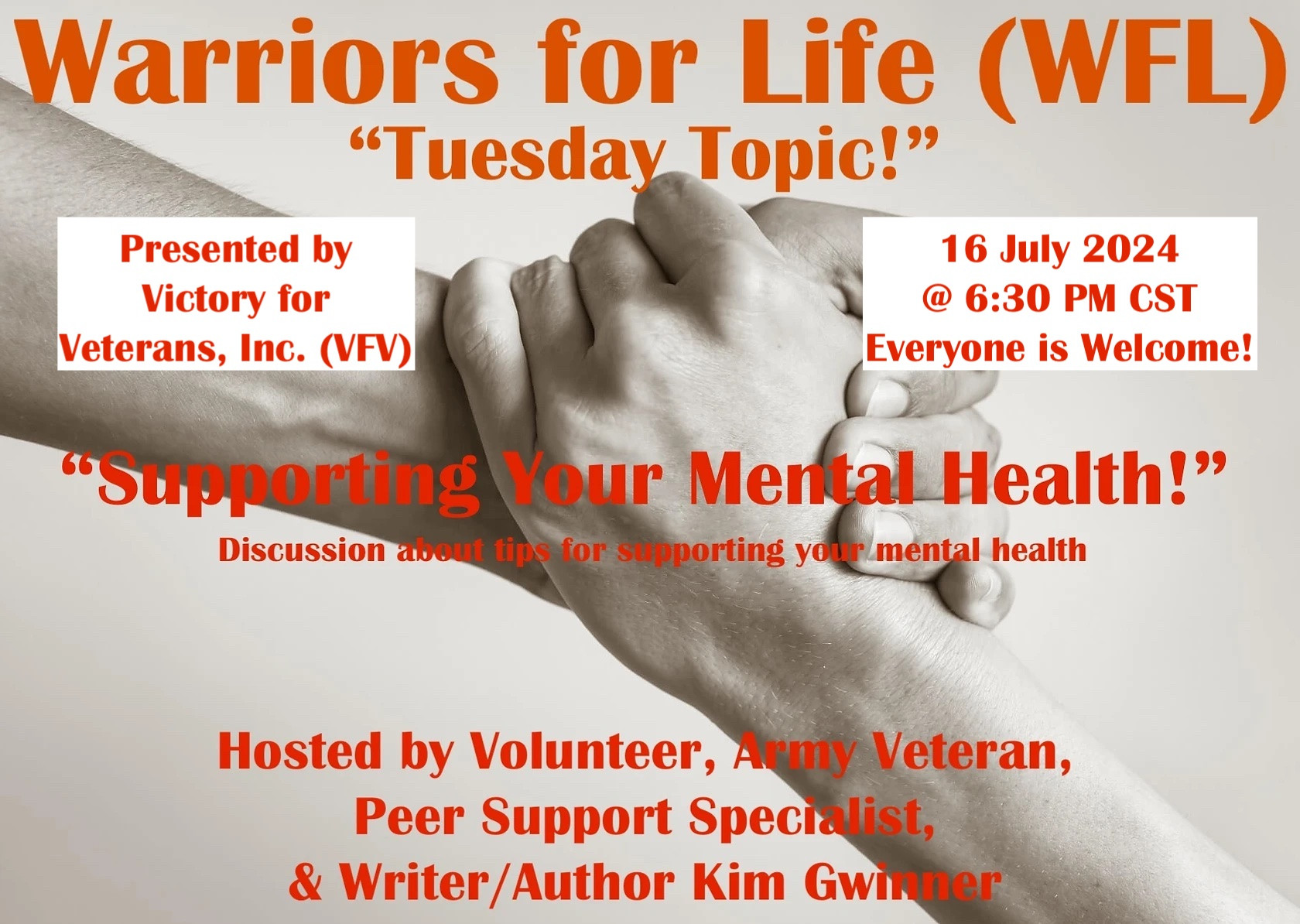 Warriors for Life (WFL)
“Tuesday Topic!”

Presented by Victory for Veterans, Inc. (VFV)

16 July 2024
@ 6:30 PM CST
Everyone is Welcome!

“Supporting Your Mental Health!”
Discussion about tips for supporting your mental health

Hosted by Volunteer, Army Veteran, Peer Support Specialist, & Writer/Author Kim Gwinner